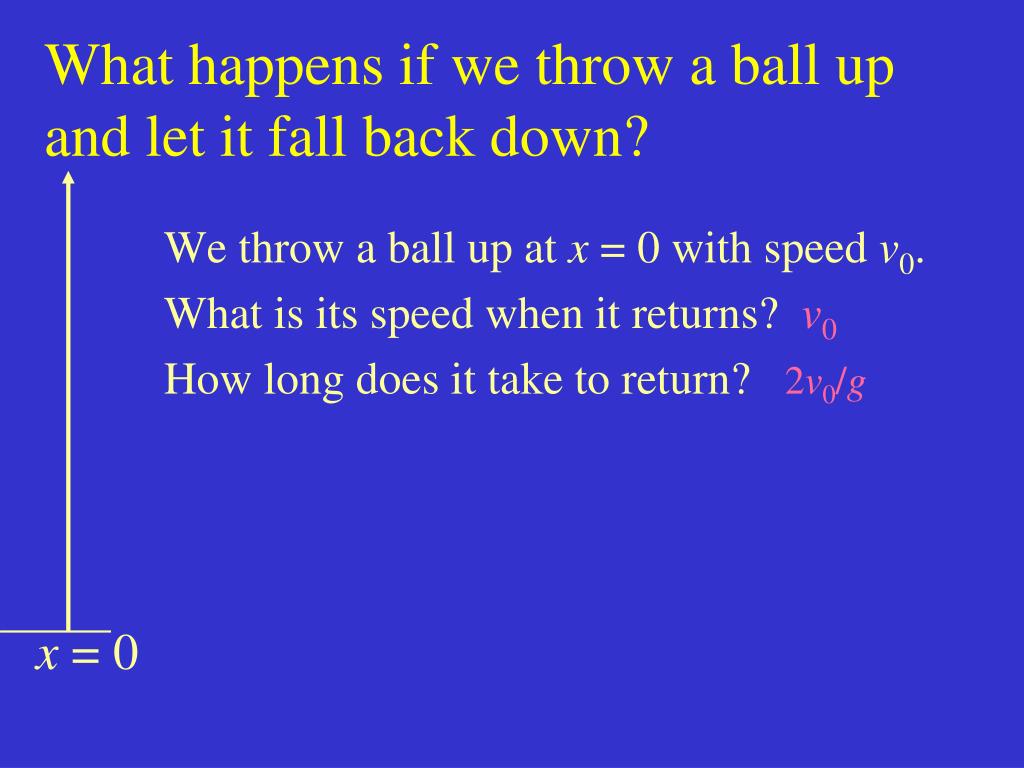 What happens if we throw a ball up and let it fall back down?

We throw a ball up at $x = 0$ with speed $v_0$.

What is its speed when it returns? $v_0$

How long does it take to return? $2v_0/g$

$x = 0$